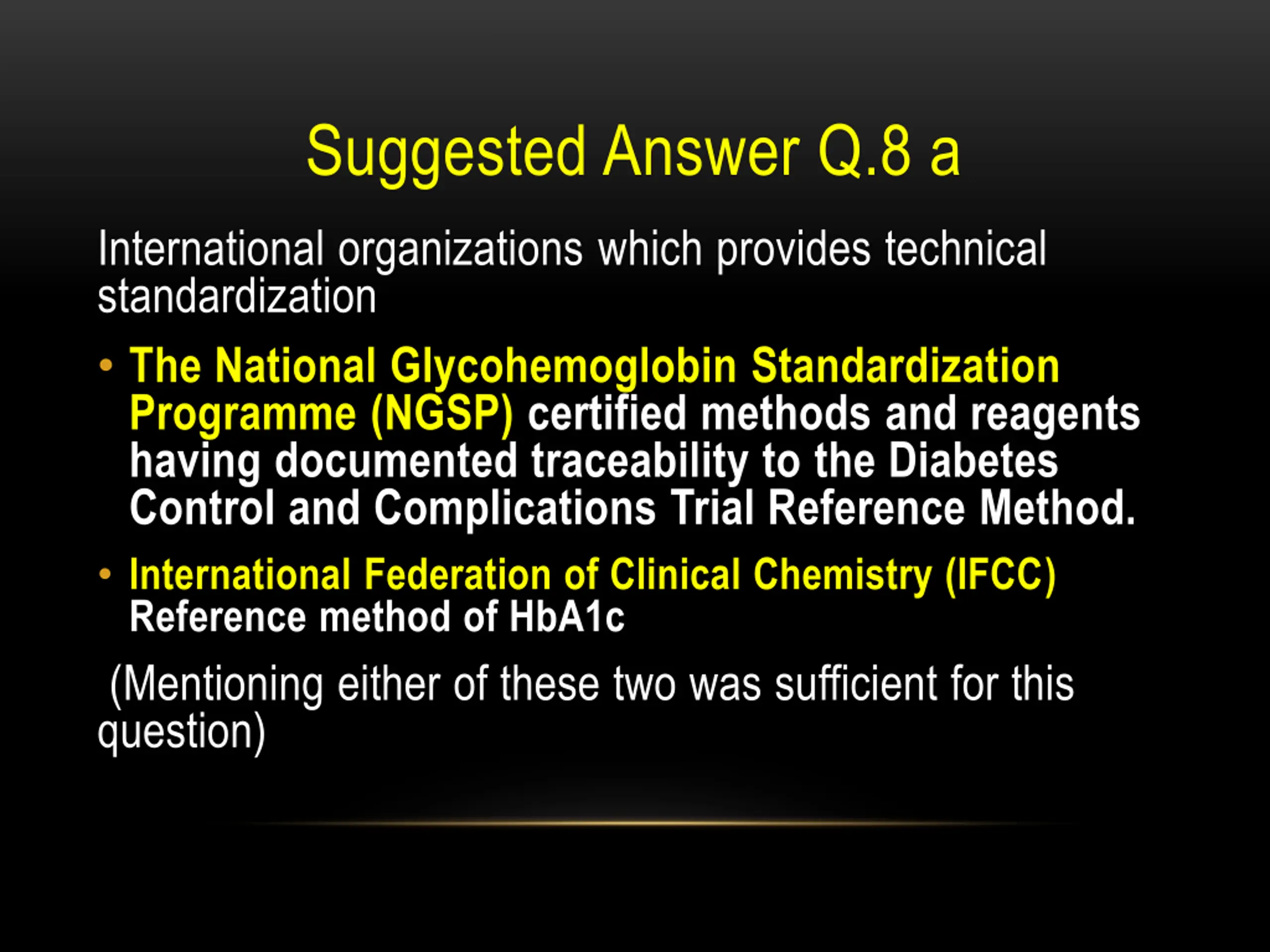 Suggested Answer Q.8 a

International organizations which provides technical standardization

• The National Glycohemoglobin Standardization Programme (NGSP) certified methods and reagents having documented traceability to the Diabetes Control and Complications Trial Reference Method.

• International Federation of Clinical Chemistry (IFCC) Reference method of HbA1c

(Mentioning either of these two was sufficient for this question)